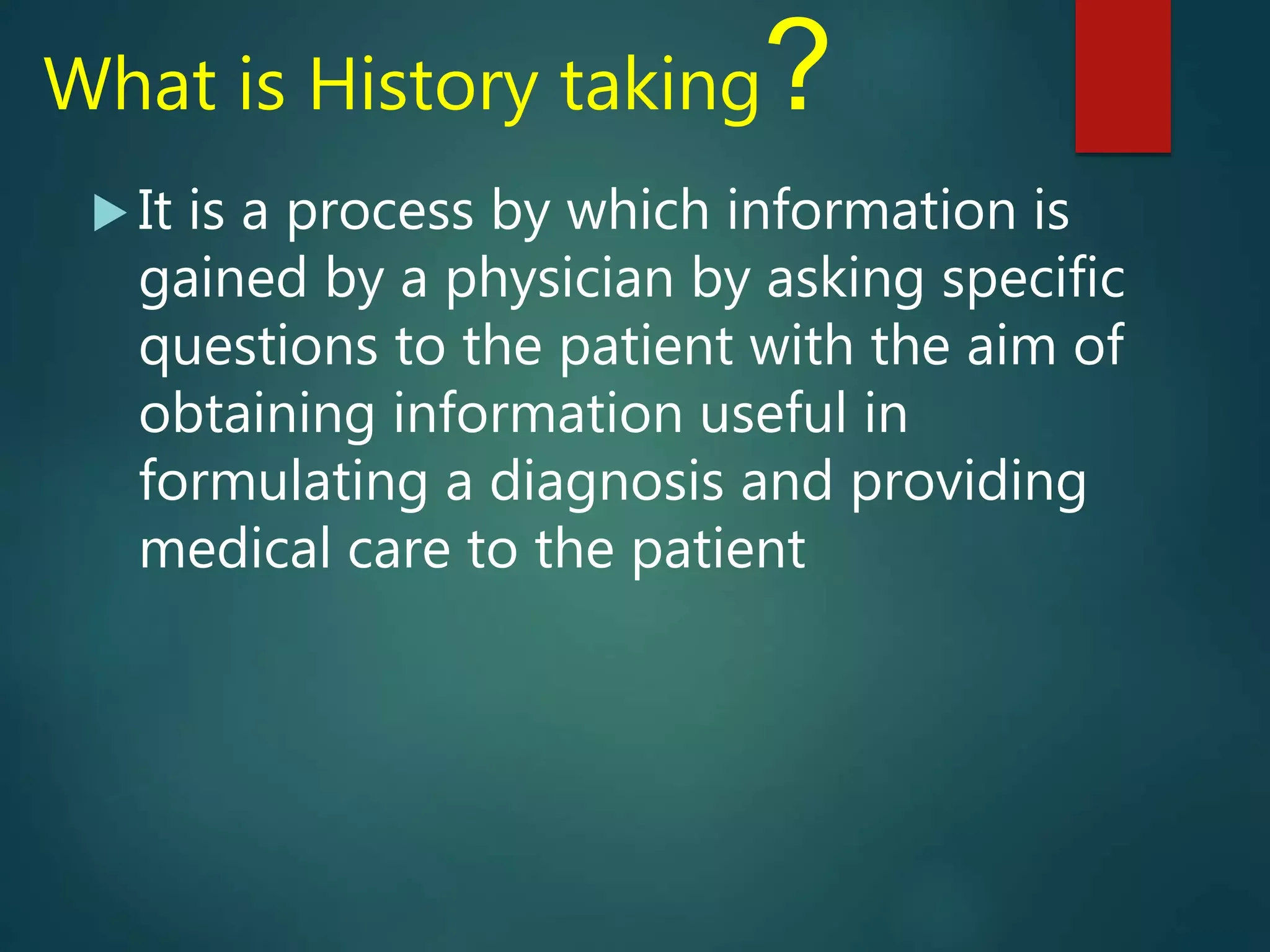 What is History taking?

It is a process by which information is gained by a physician by asking specific questions to the patient with the aim of obtaining information useful in formulating a diagnosis and providing medical care to the patient